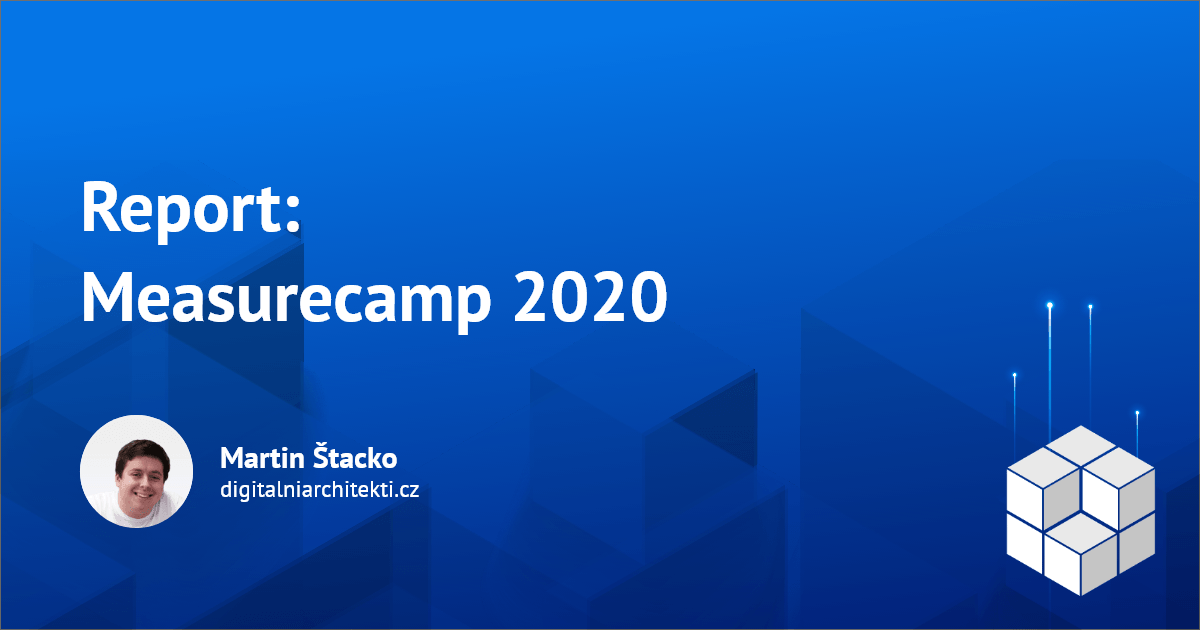 Report:
Measurecamp 2020

Martin Štacko
digitalniarchitekti.cz